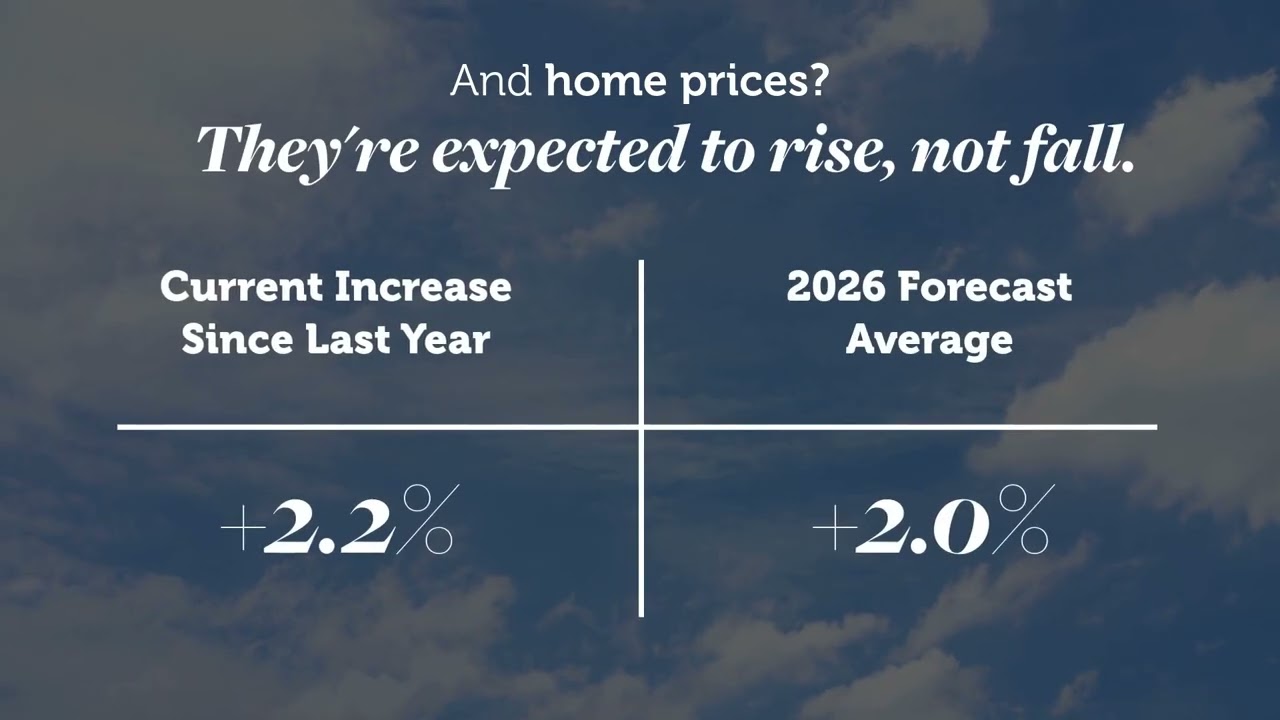 And home prices?

They're expected to rise, not fall.

| Current Increase Since Last Year | 2026 Forecast Average |
|---|---|
| +2.2% | +2.0% |